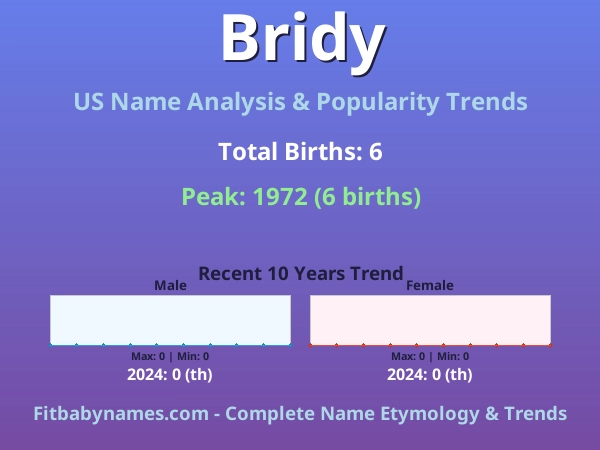 Bridy

US Name Analysis & Popularity Trends

Total Births: 6

Peak: 1972 (6 births)

Recent 10 Years Trend

Male

Max: 0 | Min: 0

2024: 0 (th)

Female

Max: 0 | Min: 0

2024: 0 (th)

Fitbabynames.com - Complete Name Etymology & Trends